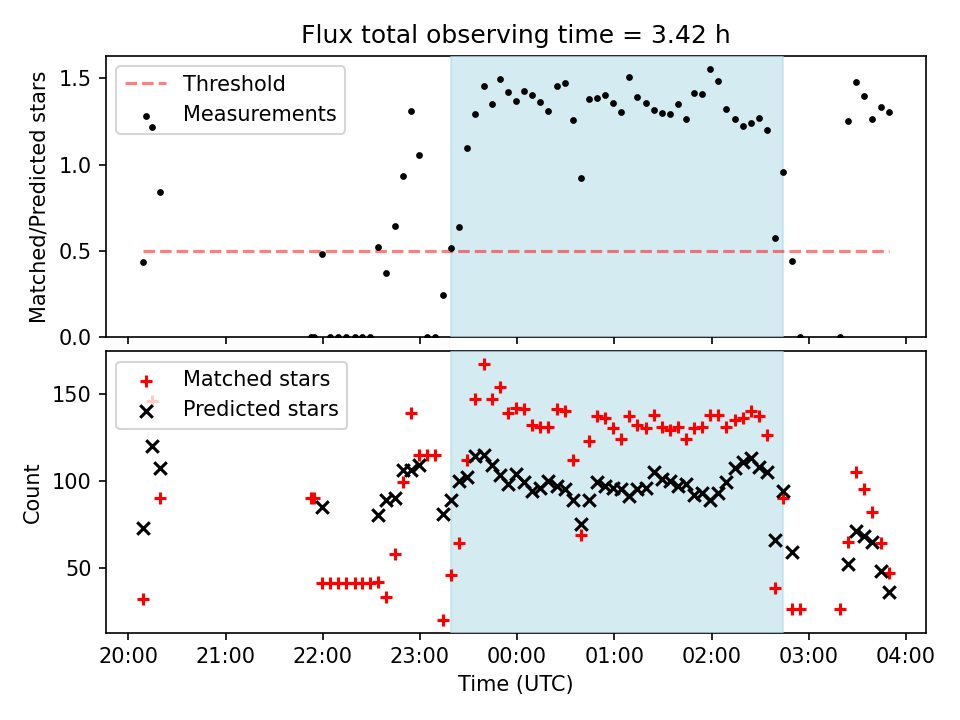 Flux total observing time = 3.42 h

Threshold
Measurements

Matched/Predicted stars

1.5
1.0
0.5
0.0

Matched stars
Predicted stars

Count

150
100
50

20:00
21:00
22:00
23:00
00:00
01:00
02:00
03:00
04:00

Time (UTC)